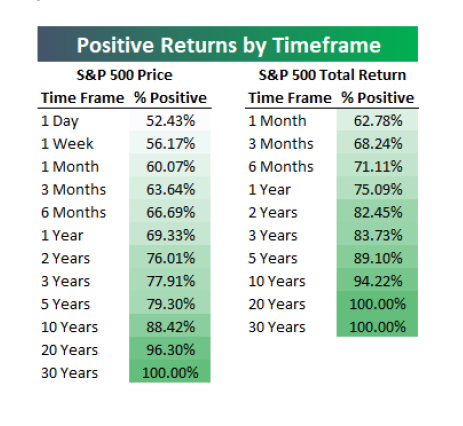 Positive Returns by Timeframe

S&P 500 Price

| Time Frame | % Positive |
|---|---|
| 1 Day | 52.43% |
| 1 Week | 56.17% |
| 1 Month | 60.07% |
| 3 Months | 63.64% |
| 6 Months | 66.69% |
| 1 Year | 69.33% |
| 2 Years | 76.01% |
| 3 Years | 77.91% |
| 5 Years | 79.30% |
| 10 Years | 88.42% |
| 20 Years | 96.30% |
| 30 Years | 100.00% |

S&P 500 Total Return

| Time Frame | % Positive |
|---|---|
| 1 Month | 62.78% |
| 3 Months | 68.24% |
| 6 Months | 71.11% |
| 1 Year | 75.09% |
| 2 Years | 82.45% |
| 3 Years | 83.73% |
| 5 Years | 89.10% |
| 10 Years | 94.22% |
| 20 Years | 100.00% |
| 30 Years | 100.00% |